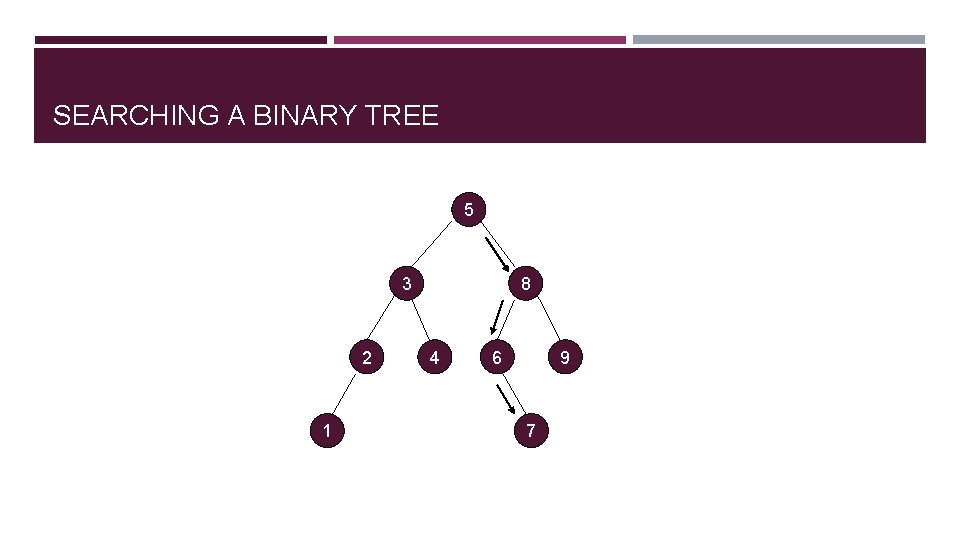 SEARCHING A BINARY TREE

5

3

8

2

4

6

9

1

7